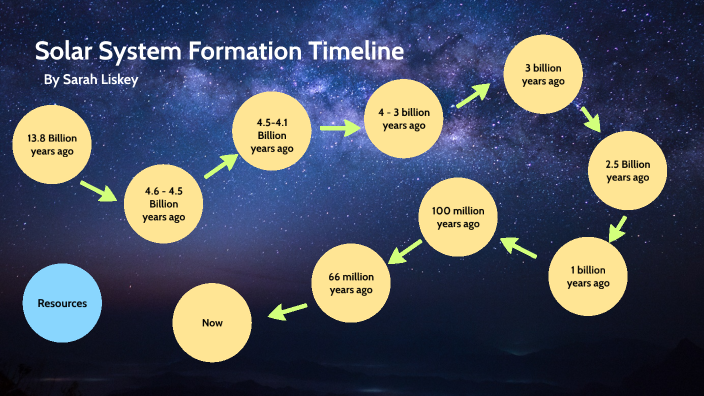 Solar System Formation Timeline

By Sarah Liskey

13.8 Billion years ago

4.6 - 4.5 Billion years ago

4.5-4.1 Billion years ago

4 - 3 billion years ago

3 billion years ago

2.5 Billion years ago

1 billion years ago

100 million years ago

66 million years ago

Now

Resources